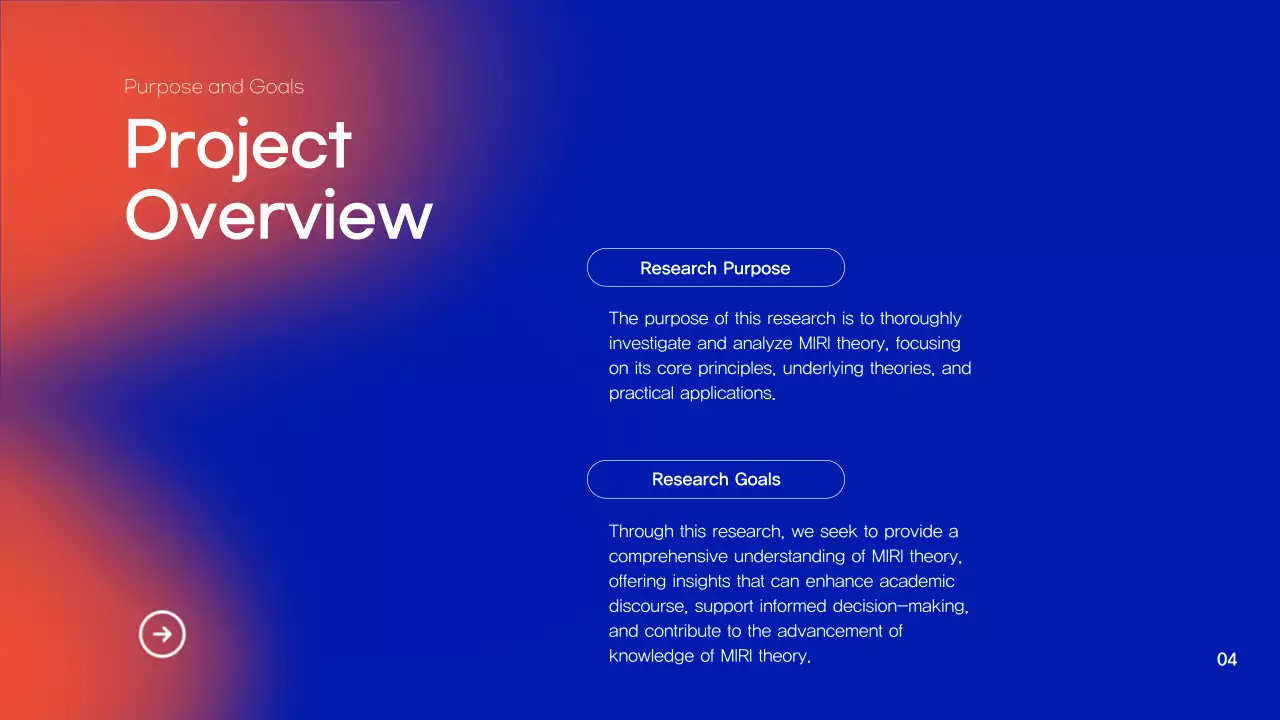 Purpose and Goals

Project Overview

Research Purpose

The purpose of this research is to thoroughly investigate and analyze MIRI theory, focusing on its core principles, underlying theories, and practical applications.

Research Goals

Through this research, we seek to provide a comprehensive understanding of MIRI theory, offering insights that can enhance academic discourse, support informed decision-making, and contribute to the advancement of knowledge of MIRI theory.

04